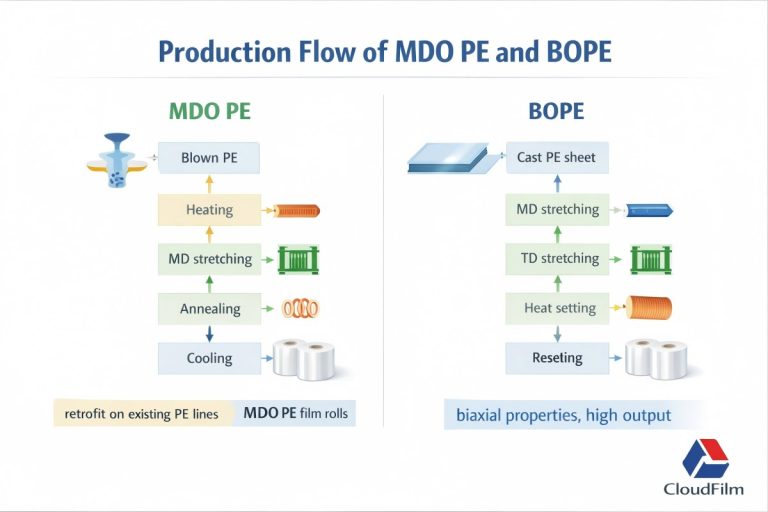 Production Flow of MDO PE and BOPE

MDO PE

Blown PE

Heating

MD stretching

Annealing

Cooling

retrofit on existing PE lines

MDO PE film rolls

BOPE

Cast PE sheet

MD stretching

TD stretching

Heat setting

Reseting

biaxial properties, high output

CloudFilm